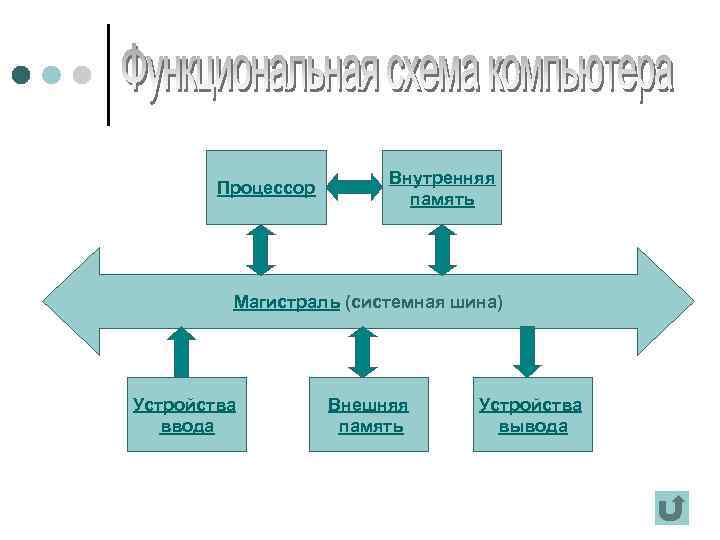 Функциональная схема компьютера

Процессор

Внутренняя память

Магистраль (системная шина)

Устройства ввода

Внешняя память

Устройства вывода